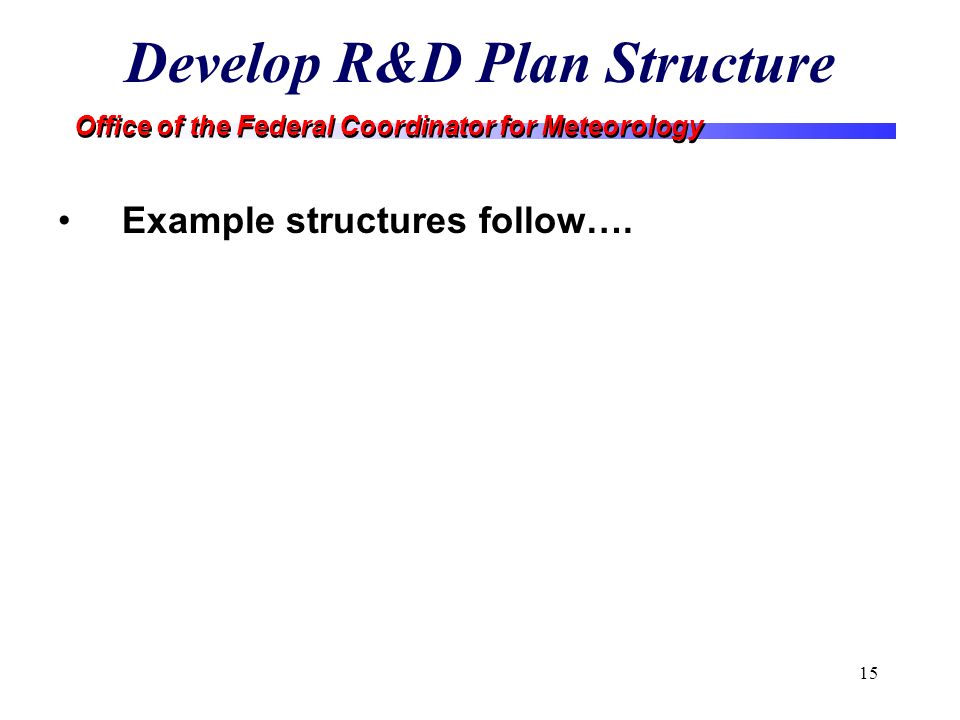 Develop R&D Plan Structure

Office of the Federal Coordinator for Meteorology

• Example structures follow….

15